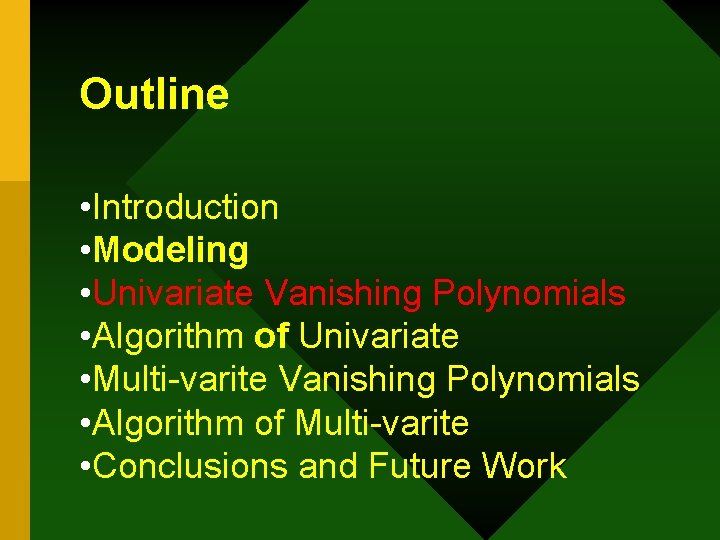 Outline

•Introduction
•Modeling
•Univariate Vanishing Polynomials
•Algorithm of Univariate
•Multi-varite Vanishing Polynomials
•Algorithm of Multi-varite
•Conclusions and Future Work